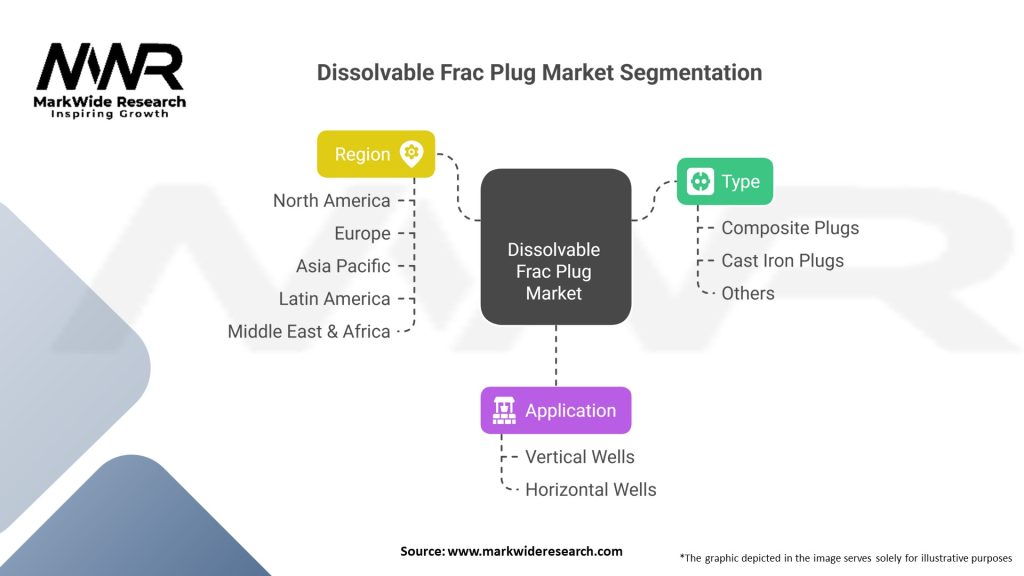 MWR
MarkWide Research
Inspiring Growth

Dissolvable Frac Plug Market Segmentation

Region
North America
Europe
Asia Pacific
Latin America
Middle East & Africa

Dissolvable Frac Plug Market

Type
Composite Plugs
Cast Iron Plugs
Others

Application
Vertical Wells
Horizontal Wells

Source: www.markwideresearch.com

*The graphic depicted in the image serves solely for illustrative purposes